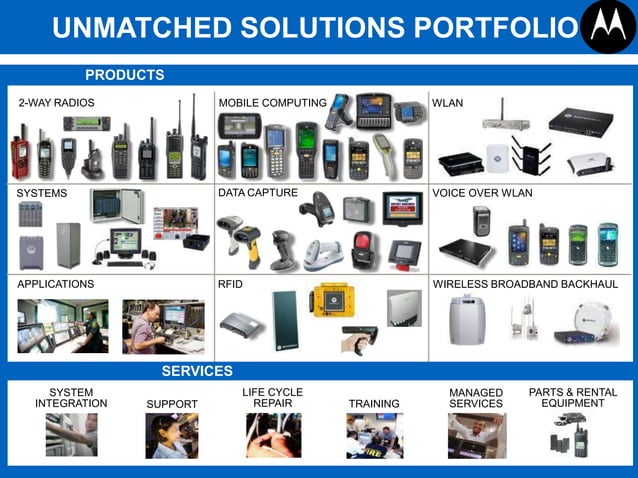 UNMATCHED SOLUTIONS PORTFOLIO

PRODUCTS

2-WAY RADIOS

MOBILE COMPUTING

WLAN

SYSTEMS

DATA CAPTURE

VOICE OVER WLAN

APPLICATIONS

RFID

WIRELESS BROADBAND BACKHAUL

SERVICES

SYSTEM INTEGRATION

SUPPORT

LIFE CYCLE REPAIR

TRAINING

MANAGED SERVICES

PARTS & RENTAL EQUIPMENT